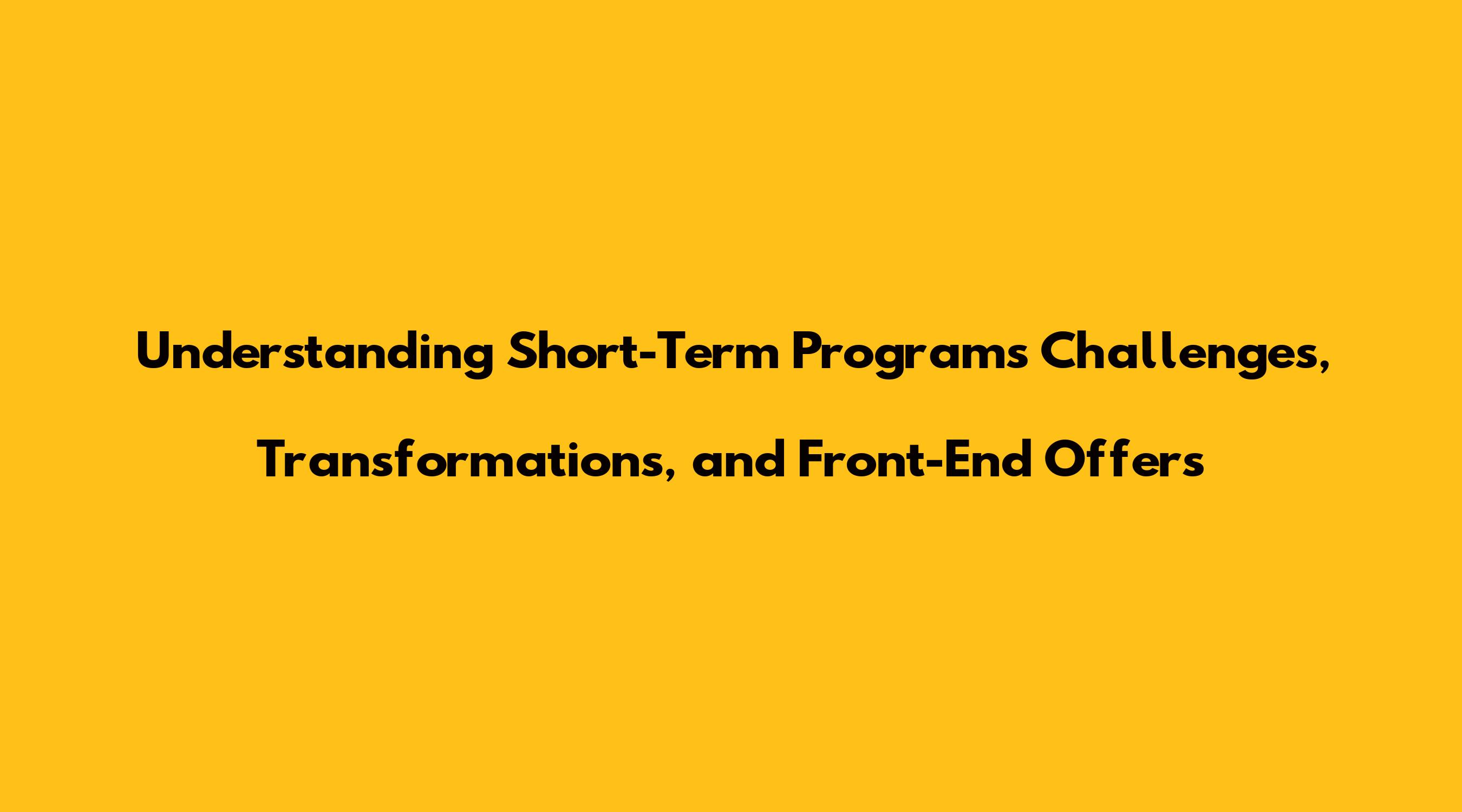 Understanding Short-Term Programs Challenges, Transformations, and Front-End Offers